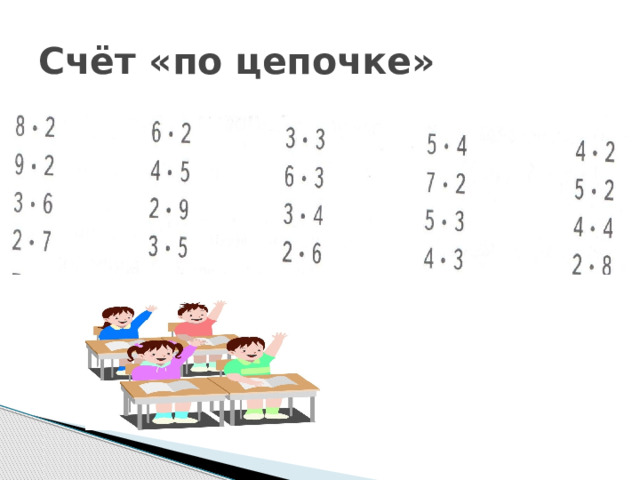 Счёт «по цепочке»

$8 \cdot 2$
$9 \cdot 2$
$3 \cdot 6$
$2 \cdot 7$

$6 \cdot 2$
$4 \cdot 5$
$2 \cdot 9$
$3 \cdot 5$

$3 \cdot 3$
$6 \cdot 3$
$3 \cdot 4$
$2 \cdot 6$

$5 \cdot 4$
$7 \cdot 2$
$5 \cdot 3$
$4 \cdot 3$

$4 \cdot 2$
$5 \cdot 2$
$4 \cdot 4$
$2 \cdot 8$